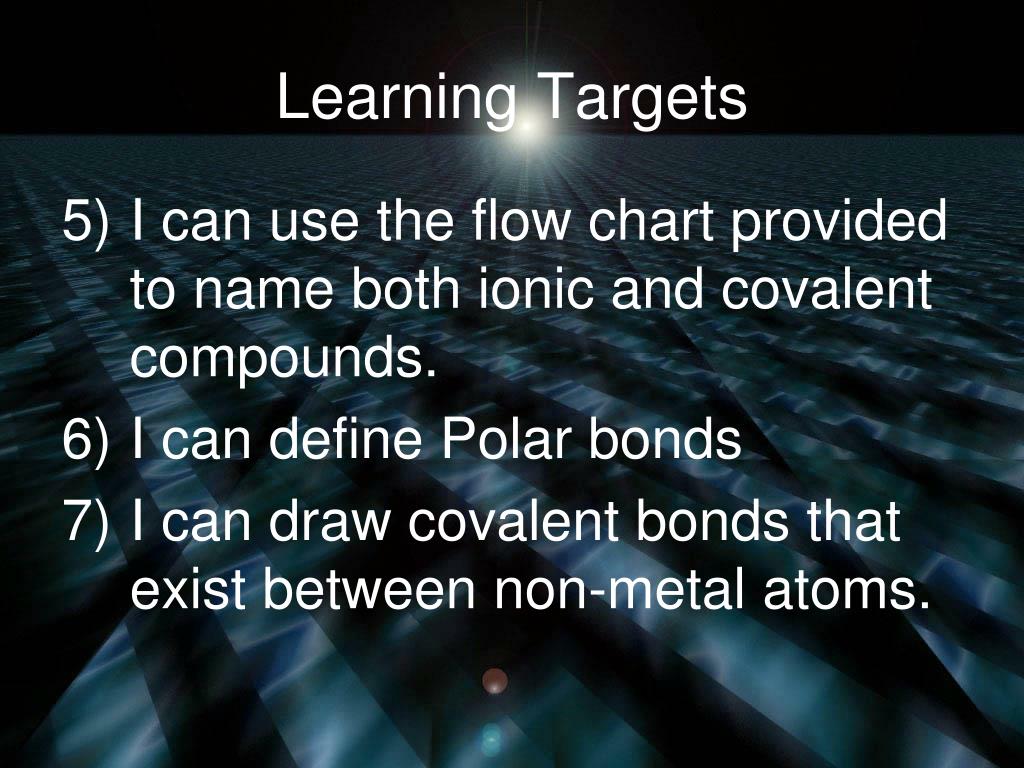 Learning Targets

5) I can use the flow chart provided to name both ionic and covalent compounds.

6) I can define Polar bonds

7) I can draw covalent bonds that exist between non-metal atoms.